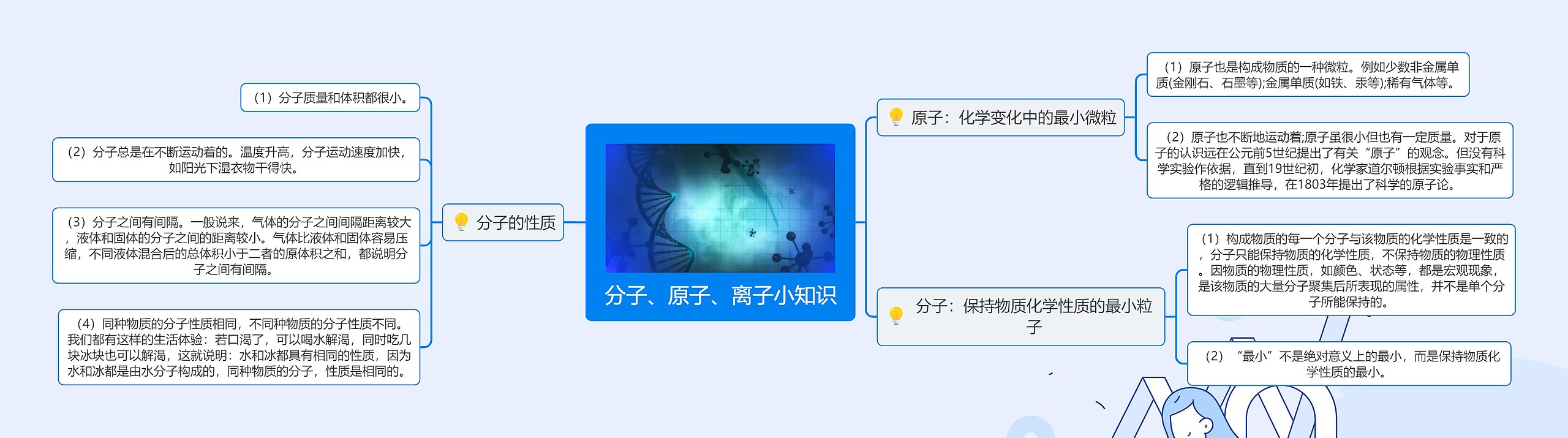 分子、原子、离子小知识

分子的性质

（1）分子质量和体积都很小。

（2）分子总是在不断运动着的。温度升高，分子运动速度加快，如阳光下湿衣物干得快。

（3）分子之间有间隔。一般说来，气体的分子之间间隔距离较大，液体和固体的分子之间的距离较小。气体比液体和固体容易压缩，不同液体混合后的总体积小于二者的原体积之和，都说明分子之间有间隔。

（4）同种物质的分子性质相同，不同种物质的分子性质不同。我们都有这样的生活体验：若口渴了，可以喝水解渴，同时吃几块冰块也可以解渴，这就说明：水和冰都具有相同的性质，因为水和冰都是由水分子构成的，同种物质的分子，性质是相同的。

原子：化学变化中的最小微粒

（1）原子也是构成物质的一种微粒。例如少数非金属单质(金刚石、石墨等);金属单质(如铁、汞等);稀有气体等。

（2）原子也不断地运动着;原子虽很小但也有一定质量。对于原子的认识远在公元前5世纪提出了有关“原子”的观念。但没有科学实验作依据，直到19世纪初，化学家道尔顿根据实验事实和严格的逻辑推导，在1803年提出了科学的原子论。

分子：保持物质化学性质的最小粒子

（1）构成物质的每一个分子与该物质的化学性质是一致的，分子只能保持物质的化学性质，不保持物质的物理性质。因物质的物理性质，如颜色、状态等，都是宏观现象，是该物质的大量分子聚集后所表现的属性，并不是单个分子所能保持的。

（2）“最小”不是绝对意义上的最小，而是保持物质化学性质的最小。